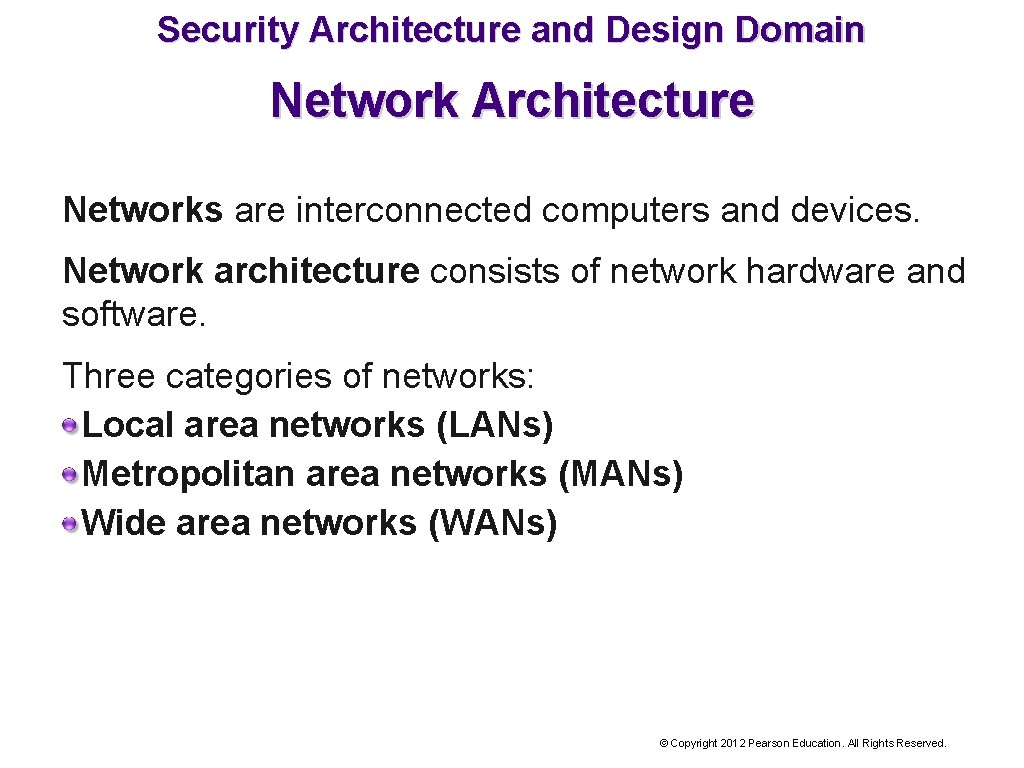 Security Architecture and Design Domain

Network Architecture

Networks are interconnected computers and devices.

Network architecture consists of network hardware and software.

Three categories of networks:
Local area networks (LANs)
Metropolitan area networks (MANs)
Wide area networks (WANs)

© Copyright 2012 Pearson Education. All Rights Reserved.